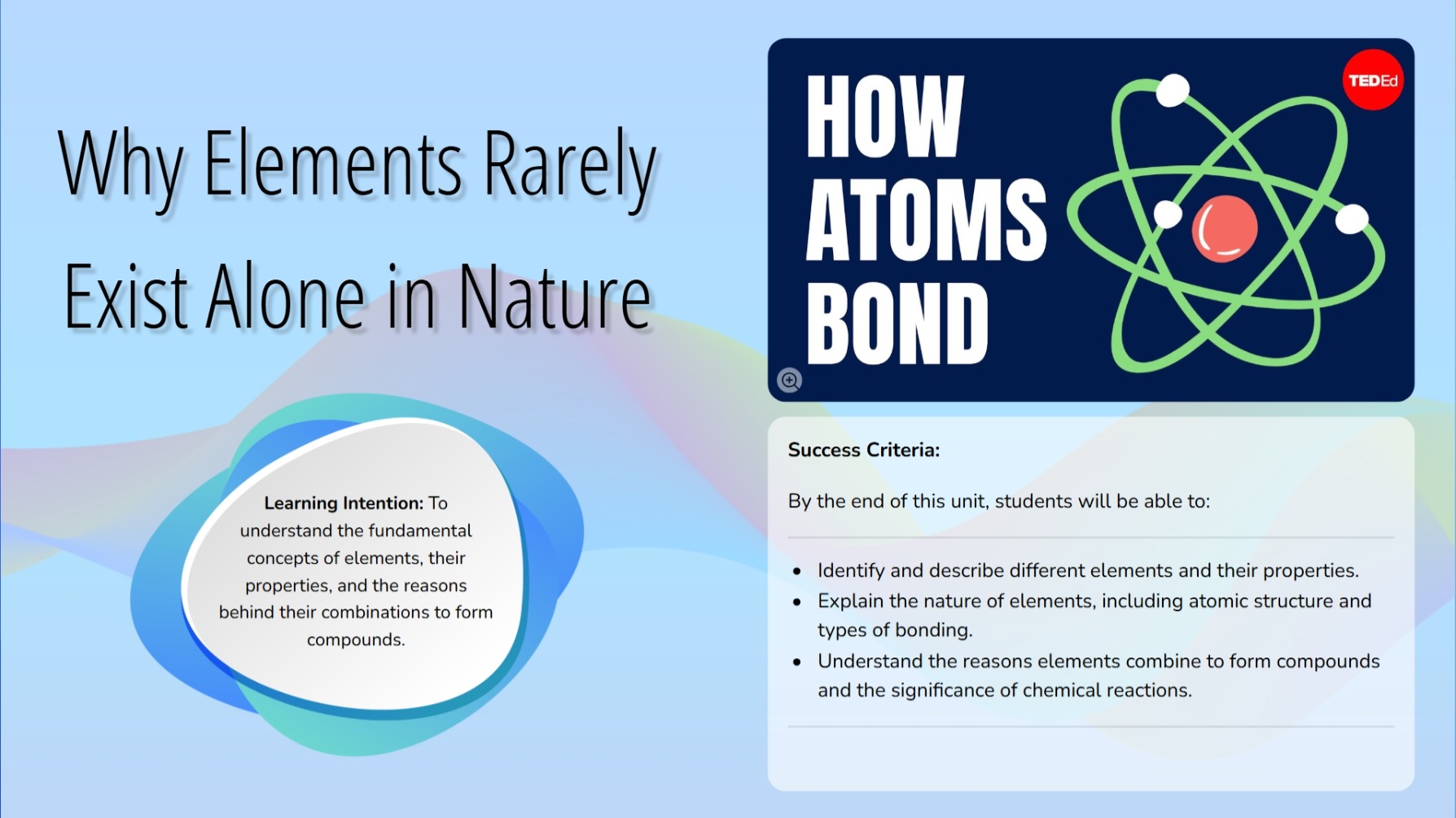 Why Elements Rarely Exist Alone in Nature

Learning Intention: To understand the fundamental concepts of elements, their properties, and the reasons behind their combinations to form compounds.

HOW ATOMS BOND

TEDEd

Success Criteria:

By the end of this unit, students will be able to:

- Identify and describe different elements and their properties.
- Explain the nature of elements, including atomic structure and types of bonding.
- Understand the reasons elements combine to form compounds and the significance of chemical reactions.